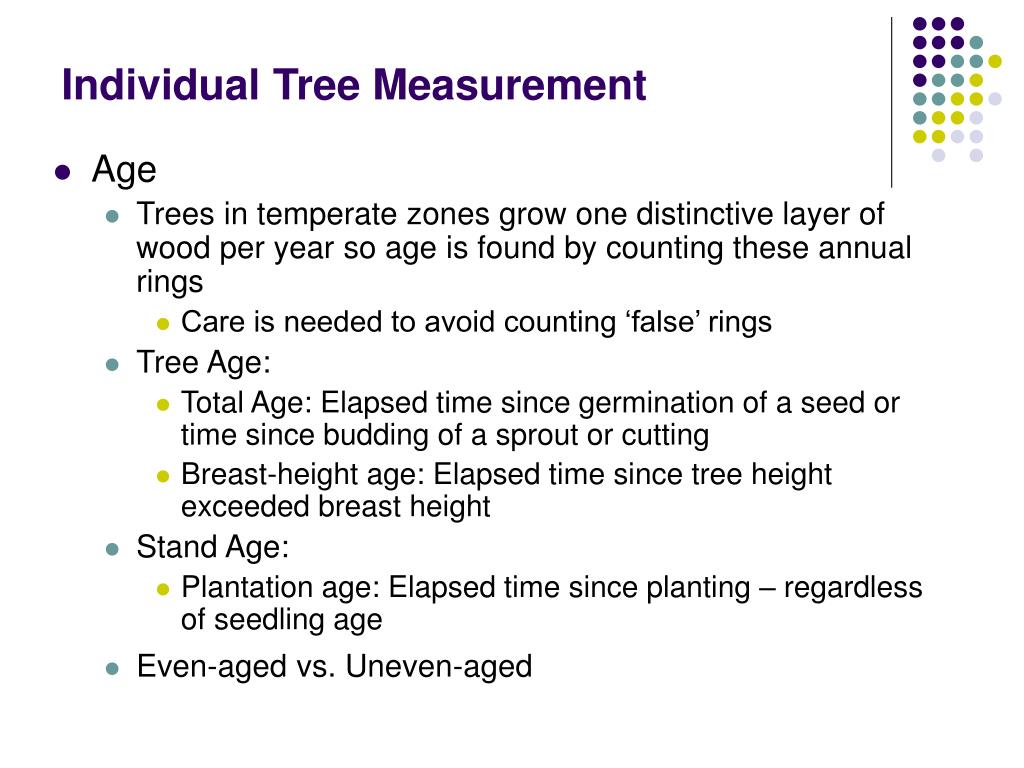 Individual Tree Measurement

- Age
  - Trees in temperate zones grow one distinctive layer of wood per year so age is found by counting these annual rings
    - Care is needed to avoid counting ‘false’ rings
  - Tree Age:
    - Total Age: Elapsed time since germination of a seed or time since budding of a sprout or cutting
    - Breast-height age: Elapsed time since tree height exceeded breast height
  - Stand Age:
    - Plantation age: Elapsed time since planting – regardless of seedling age
  - Even-aged vs. Uneven-aged